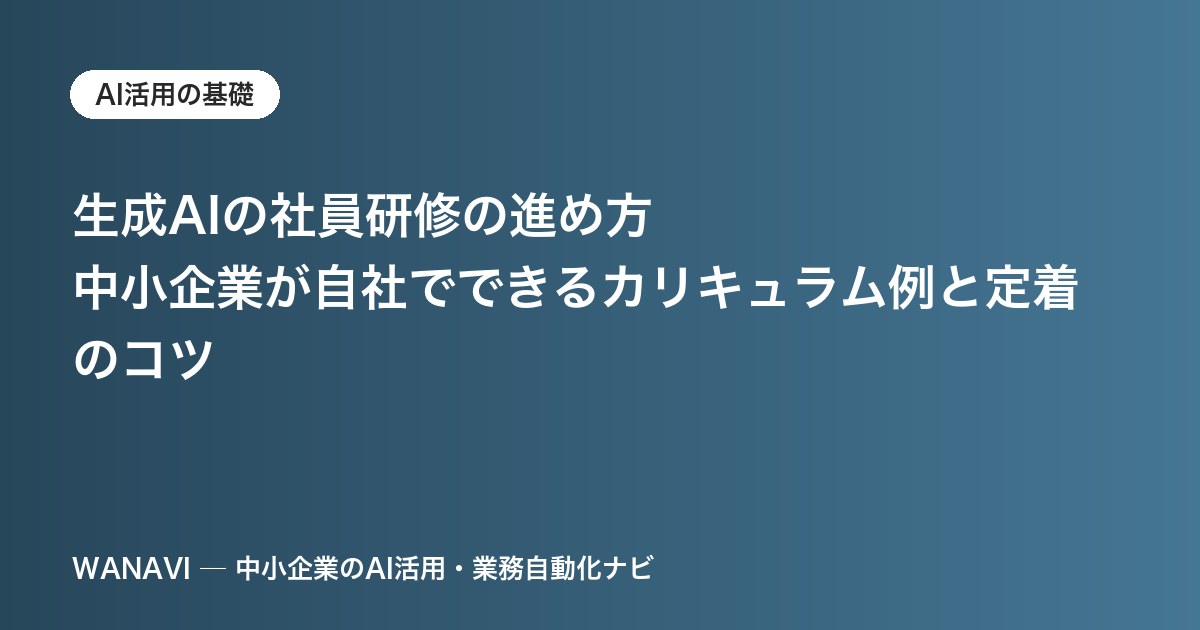 AI活用の基礎

生成AIの社員研修の進め方
中小企業が自社でできるカリキュラム例と定着のコツ

WANAVI — 中小企業のAI活用・業務自動化ナビ